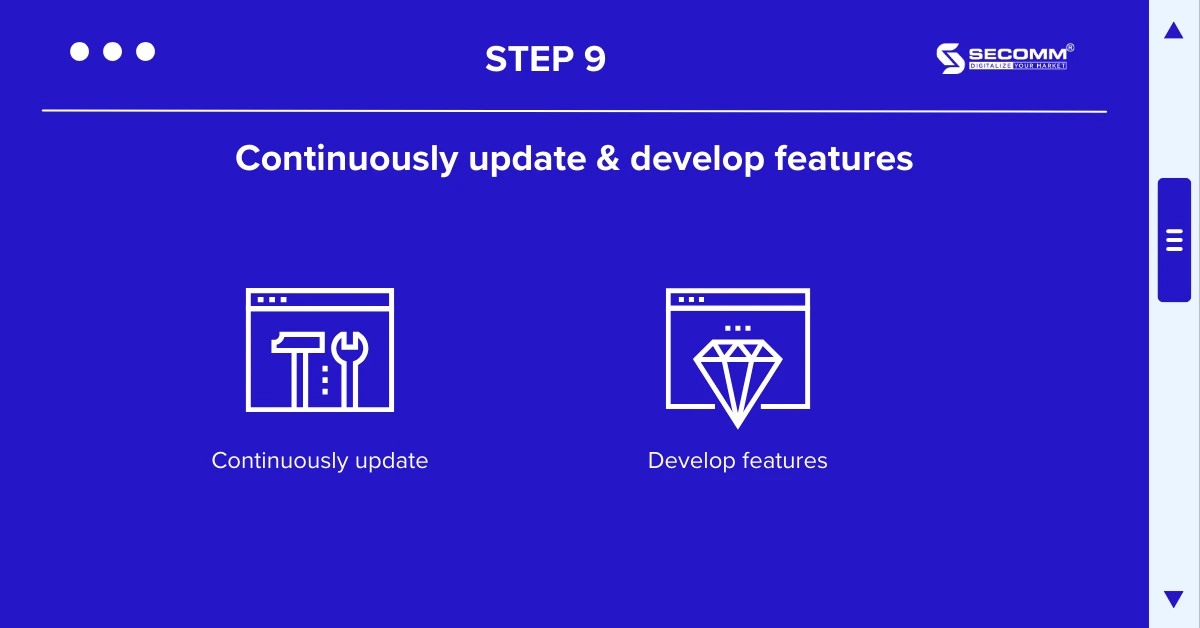 STEP 9

SECOMM®
DIGITALIZE YOUR MARKET

Continuously update & develop features

Continuously update

Develop features